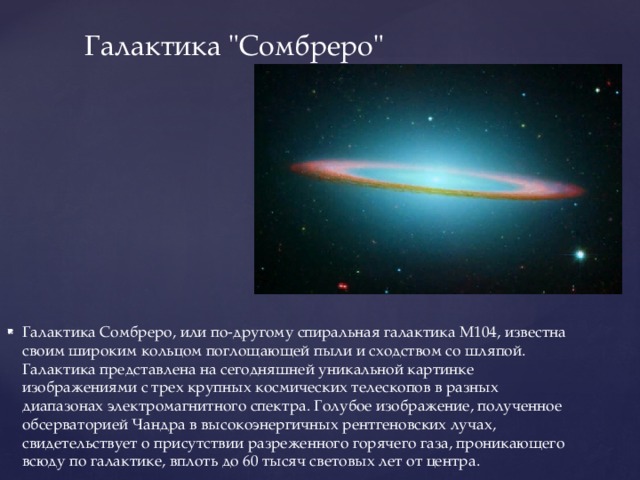 Галактика "Сомбреро"

Галактика Сомбреро, или по-другому спиральная галактика M104, известна своим широким кольцом поглощающей пыли и сходством со шляпой. Галактика представлена на сегодняшней уникальной картинке изображениями с трех крупных космических телескопов в разных диапазонах электромагнитного спектра. Голубое изображение, полученное обсерваторией Чандра в высокоэнергичных рентгеновских лучах, свидетельствует о присутствии разреженного горячего газа, проникающего всюду по галактике, вплоть до 60 тысяч световых лет от центра.